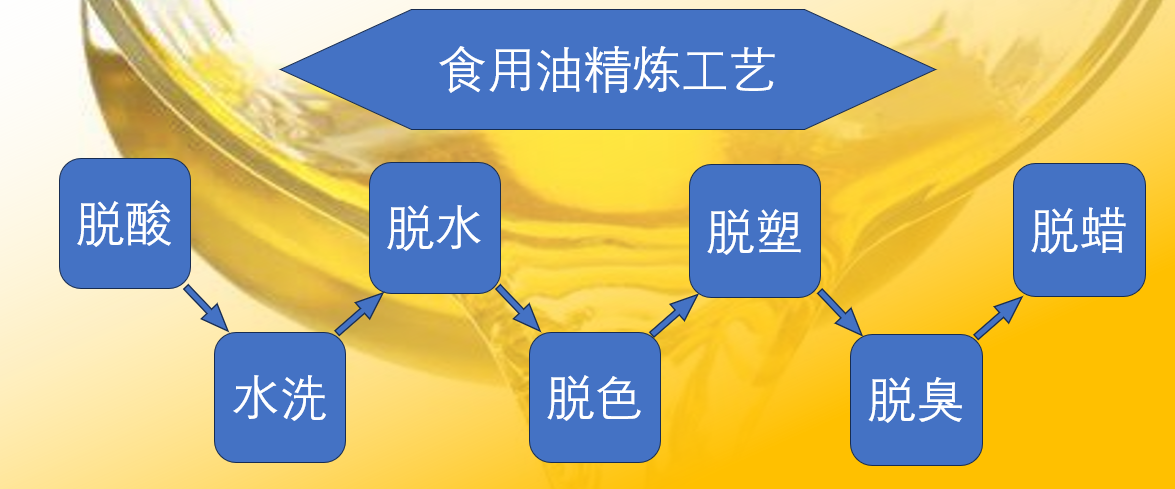 食用油精炼工艺

脱酸

水洗

脱水

脱色

脱塑

脱臭

脱蜡